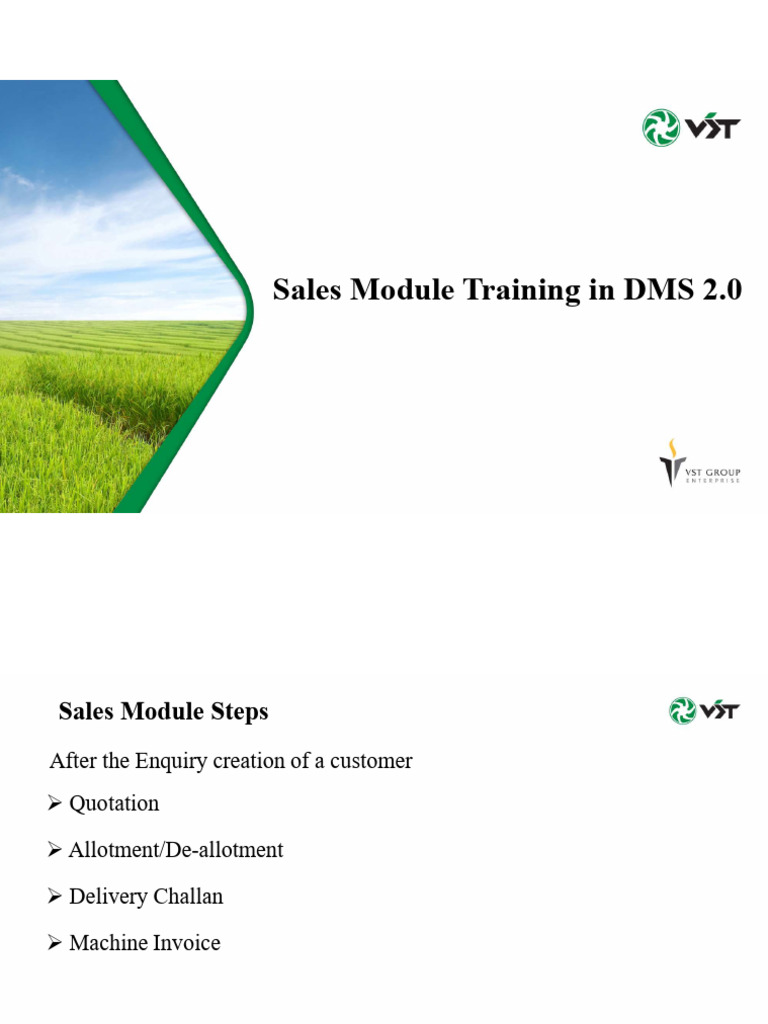 VST

Sales Module Training in DMS 2.0

VST GROUP
ENTERPRISE

Sales Module Steps

VST

After the Enquiry creation of a customer

➢ Quotation

➢ Allotment/De-allotment

➢ Delivery Challan

➢ Machine Invoice